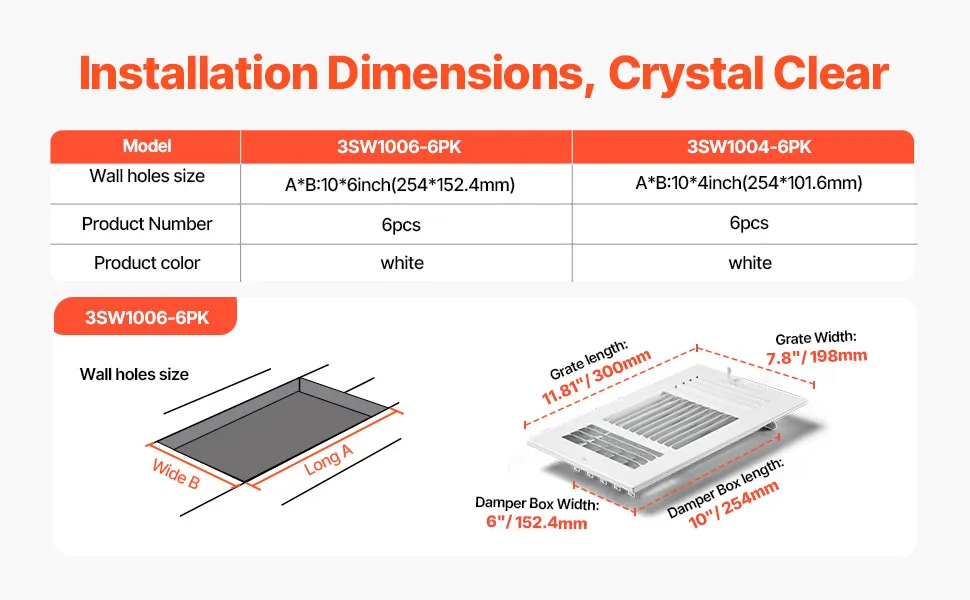 Installation Dimensions, Crystal Clear

| Model | 3SW1006-6PK | 3SW1004-6PK |
|---|---|---|
| Wall holes size | A*B:10*6inch(254*152.4mm) | A*B:10*4inch(254*101.6mm) |
| Product Number | 6pcs | 6pcs |
| Product color | white | white |

3SW1006-6PK

Wall holes size

Wide B

Long A

Grate length:
11.81"/ 300mm

Grate Width:
7.8"/ 198mm

Damper Box Width:
6"/ 152.4mm

Damper Box length:
10"/ 254mm